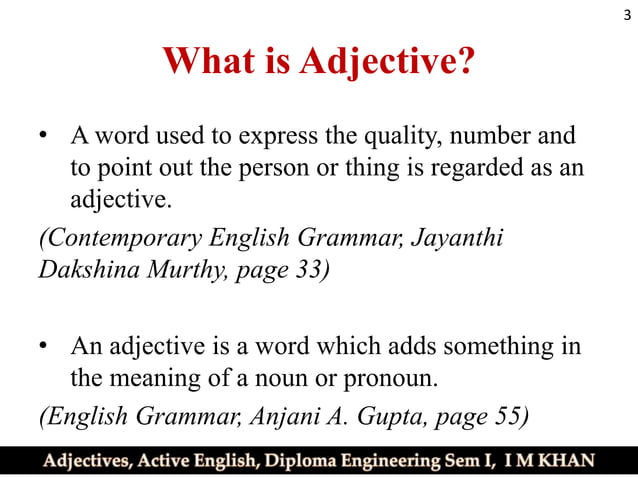 3

What is Adjective?

• A word used to express the quality, number and to point out the person or thing is regarded as an adjective.

(Contemporary English Grammar, Jayanthi Dakshina Murthy, page 33)

• An adjective is a word which adds something in the meaning of a noun or pronoun.

(English Grammar, Anjani A. Gupta, page 55)

Adjectives, Active English, Diploma Engineering Sem I, I M KHAN